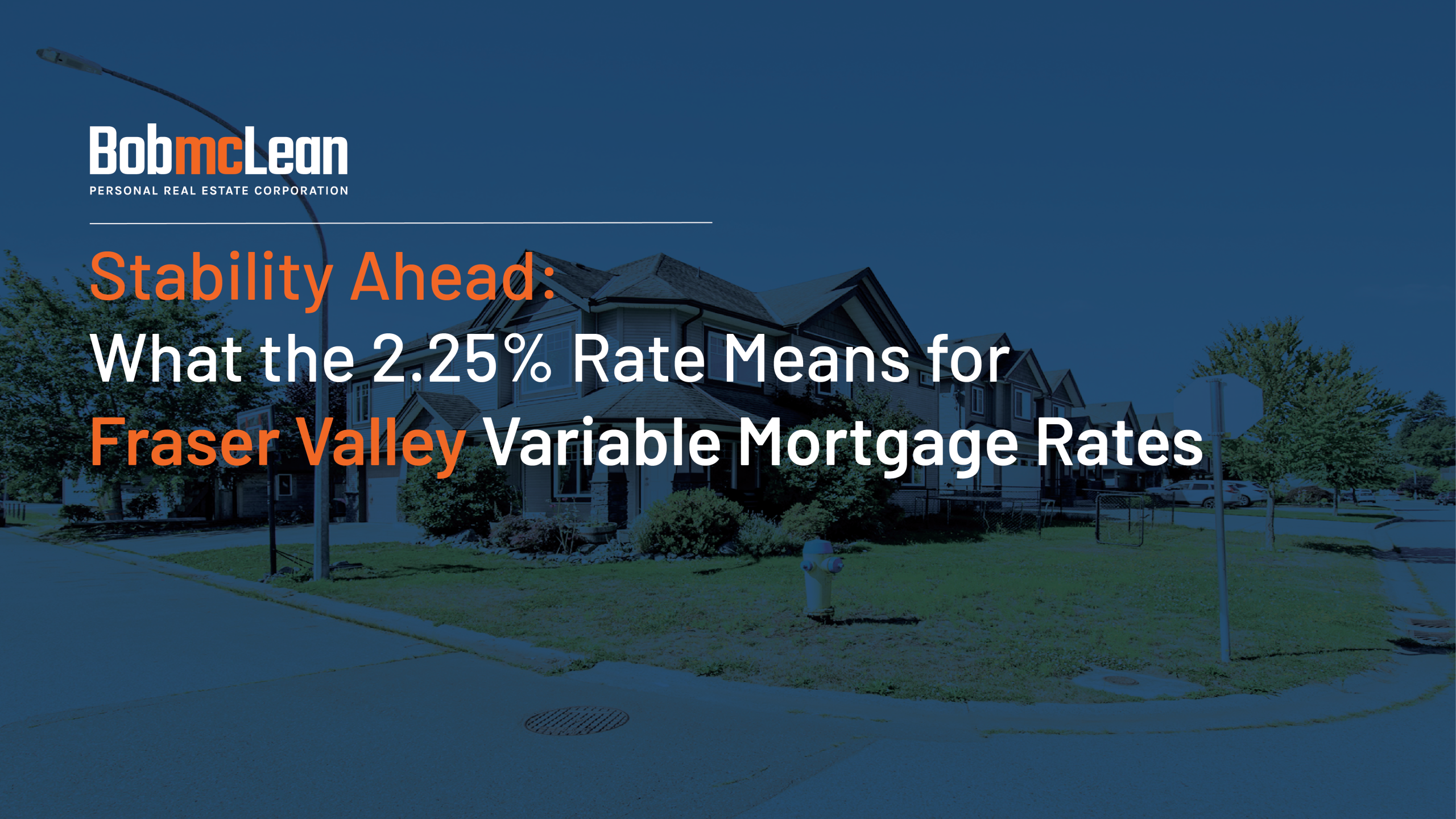 BobmcLean
PERSONAL REAL ESTATE CORPORATION

Stability Ahead:
What the 2.25% Rate Means for Fraser Valley Variable Mortgage Rates